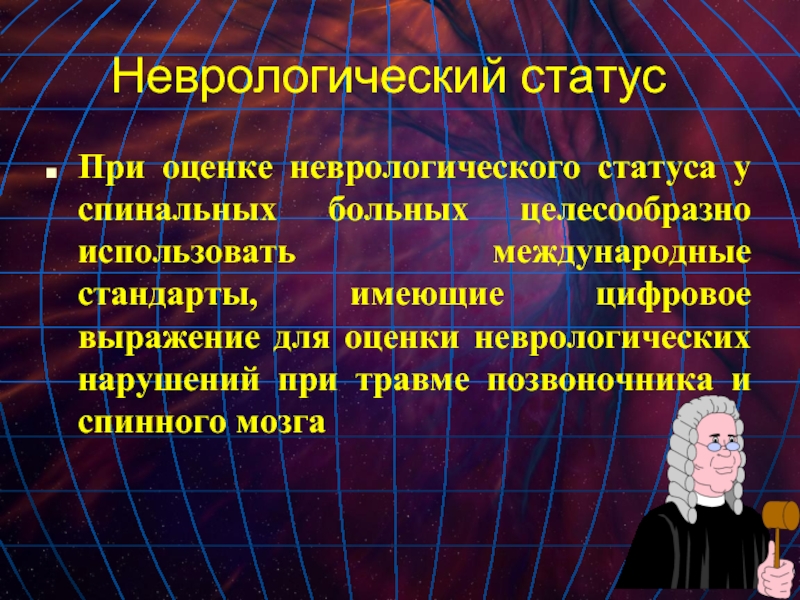 Неврологический статус

При оценке неврологического статуса у спинальных больных целесообразно использовать международные стандарты, имеющие цифровое выражение для оценки неврологических нарушений при травме позвоночника и спинного мозга